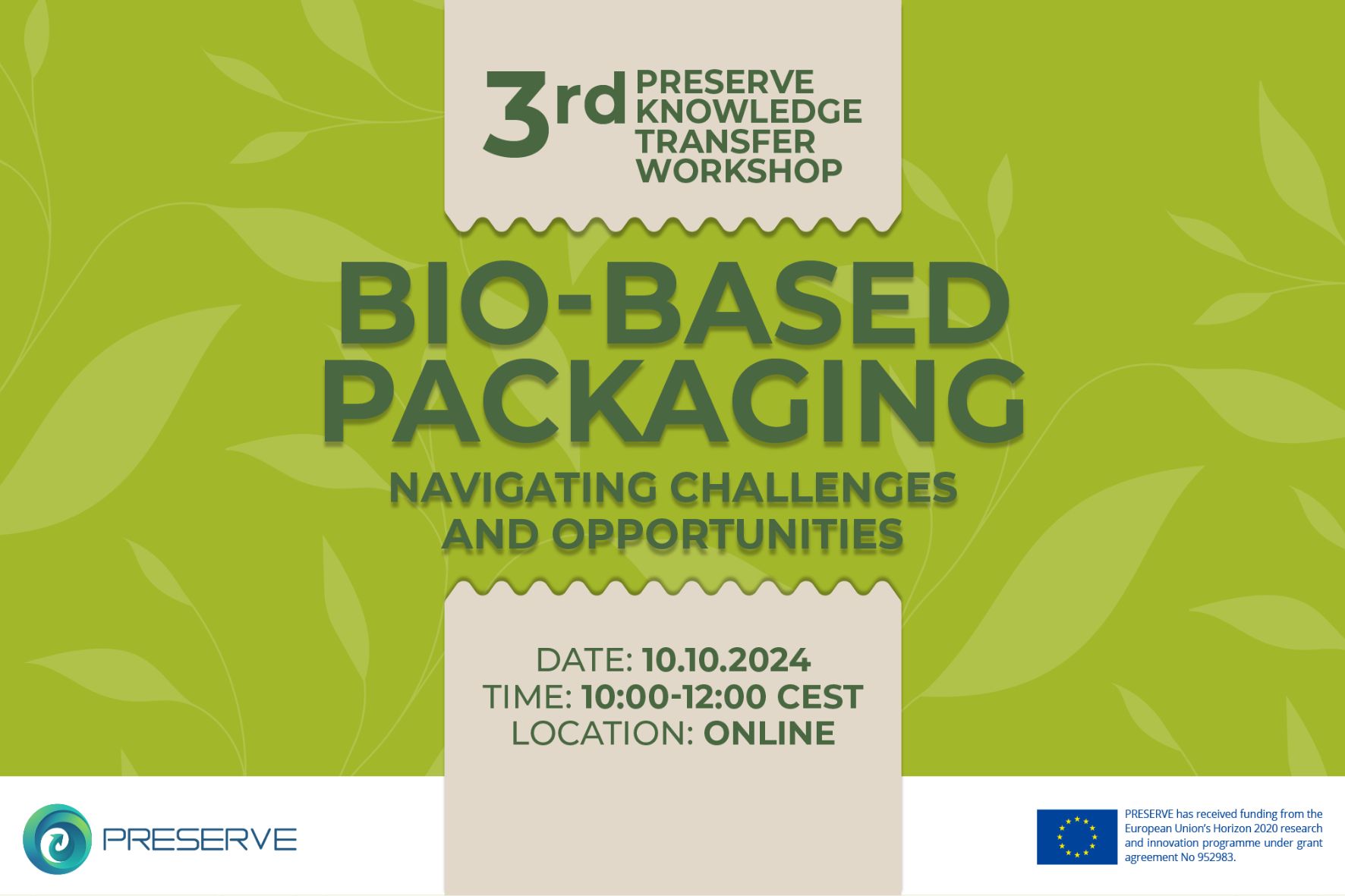 3rd PRESERVE KNOWLEDGE TRANSFER WORKSHOP

BIO-BASED PACKAGING

NAVIGATING CHALLENGES AND OPPORTUNITIES

DATE: 10.10.2024
TIME: 10:00-12:00 CEST
LOCATION: ONLINE

PRESERVE

PRESERVE has received funding from the European Union's Horizon 2020 research and innovation programme under grant agreement No 952983.